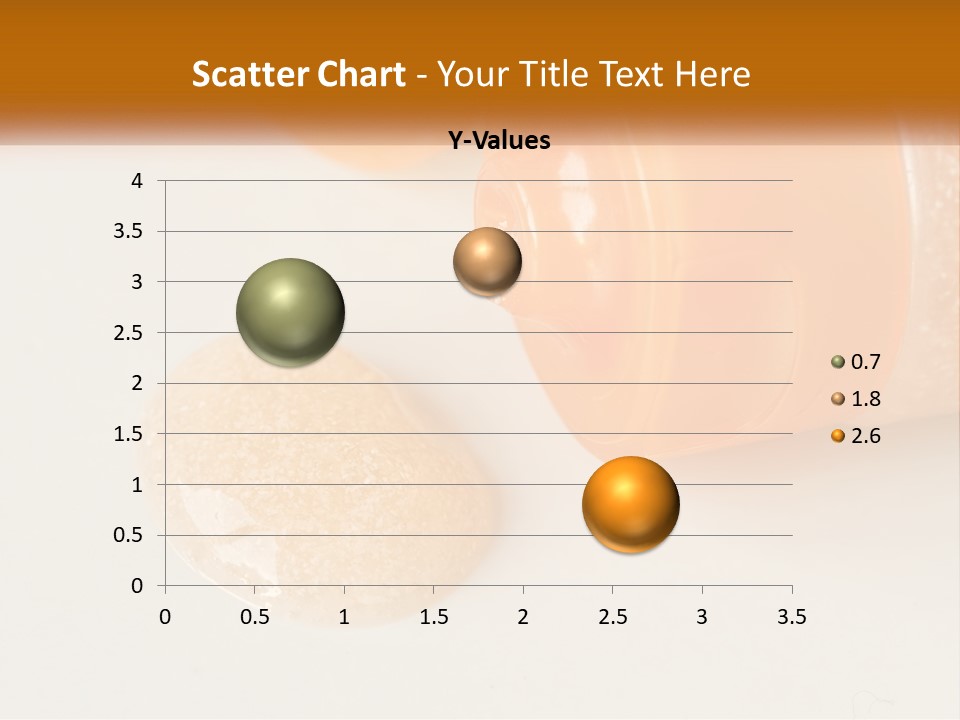 Scatter Chart - Your Title Text Here

Y-Values

4
3.5
3
2.5
2
1.5
1
0.5
0

0 0.5 1 1.5 2 2.5 3 3.5

0.7
1.8
2.6